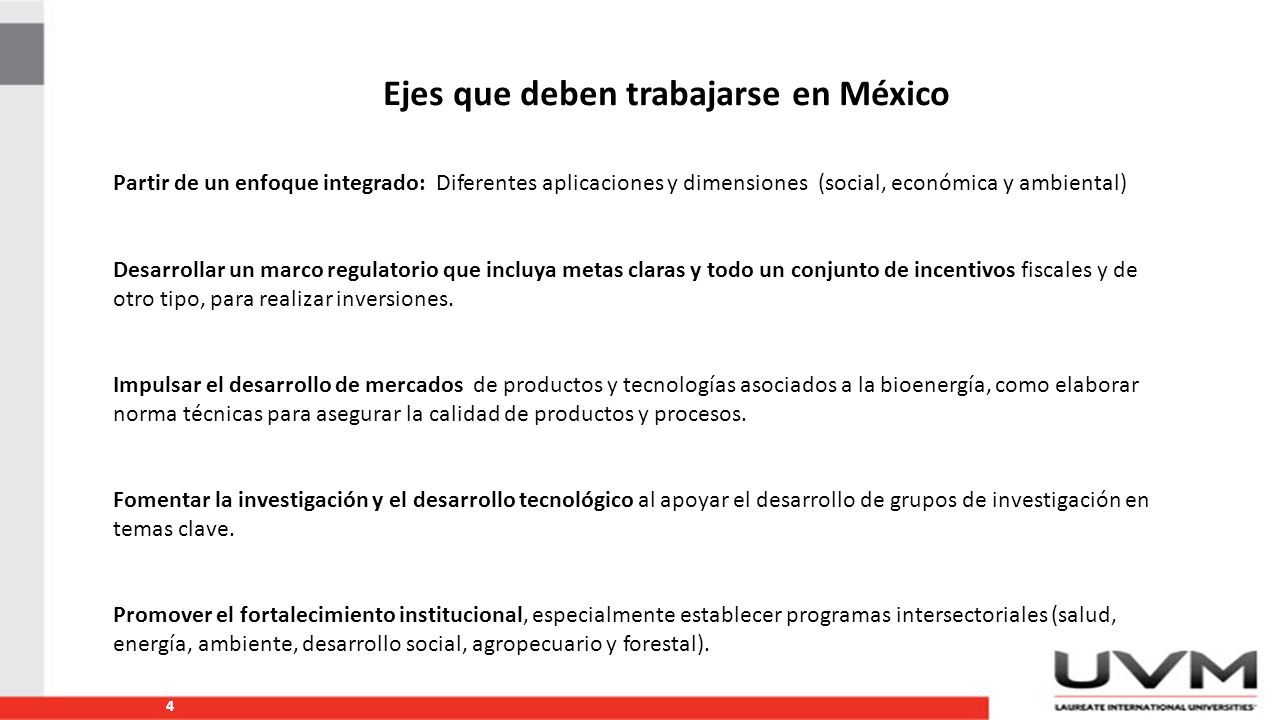 Ejes que deben trabajarse en México

Partir de un enfoque integrado: Diferentes aplicaciones y dimensiones (social, económica y ambiental)

Desarrollar un marco regulatorio que incluya metas claras y todo un conjunto de incentivos fiscales y de otro tipo, para realizar inversiones.

Impulsar el desarrollo de mercados de productos y tecnologías asociados a la bioenergía, como elaborar norma técnicas para asegurar la calidad de productos y procesos.

Fomentar la investigación y el desarrollo tecnológico al apoyar el desarrollo de grupos de investigación en temas clave.

Promover el fortalecimiento institucional, especialmente establecer programas intersectoriales (salud, energía, ambiente, desarrollo social, agropecuario y forestal).

4

UVM
LAUREATE INTERNATIONAL UNIVERSITIES